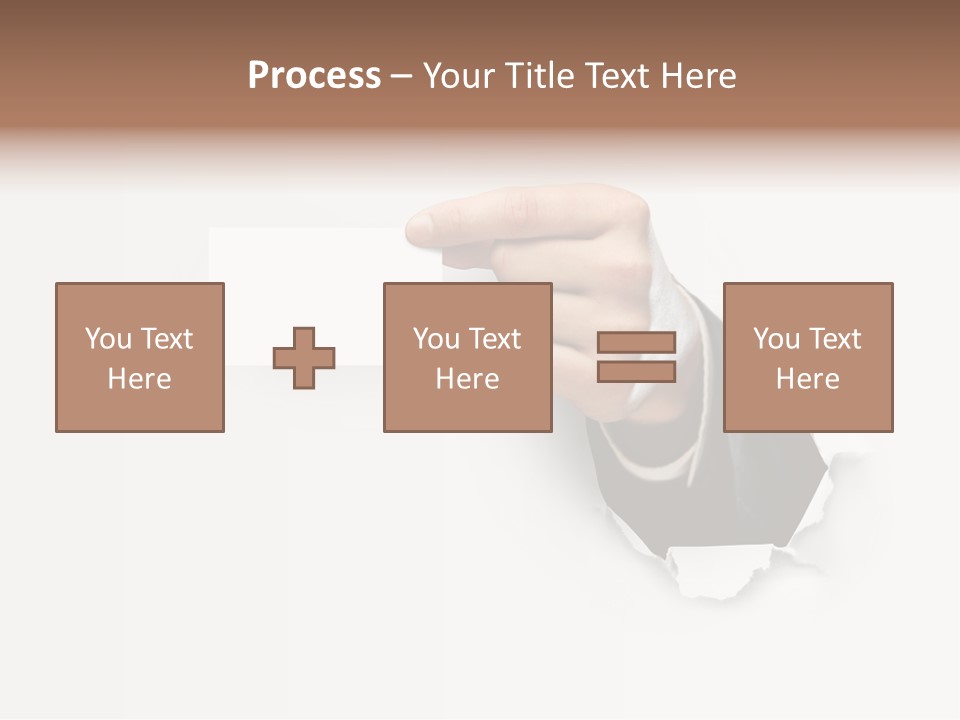 Process – Your Title Text Here

You Text Here

You Text Here

You Text Here